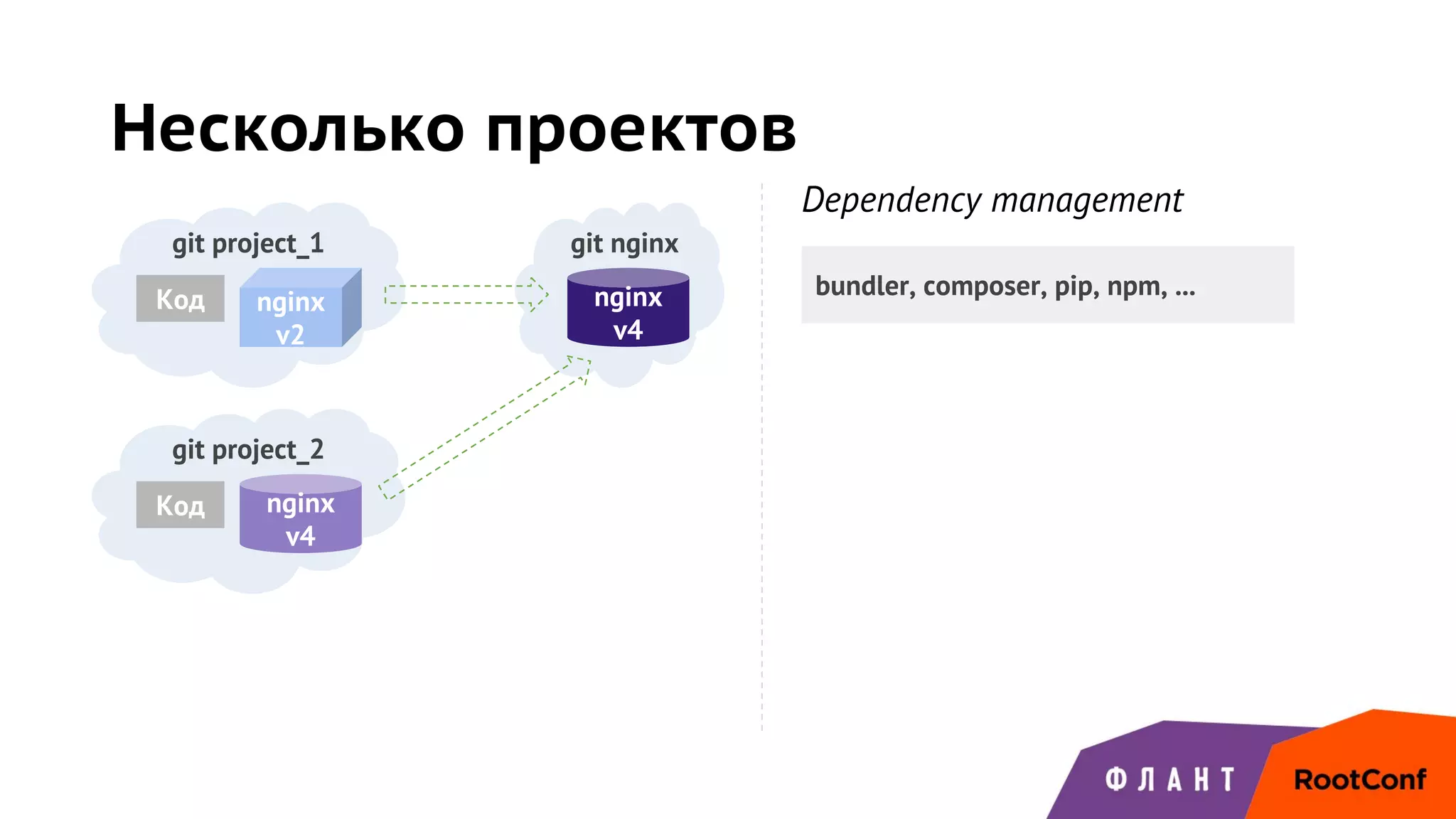 Несколько проектов

git project_1

Код

nginx v2

git nginx

nginx v4

git project_2

Код

nginx v4

Dependency management

bundler, composer, pip, npm, ...

ФЛАНТ

RootConf